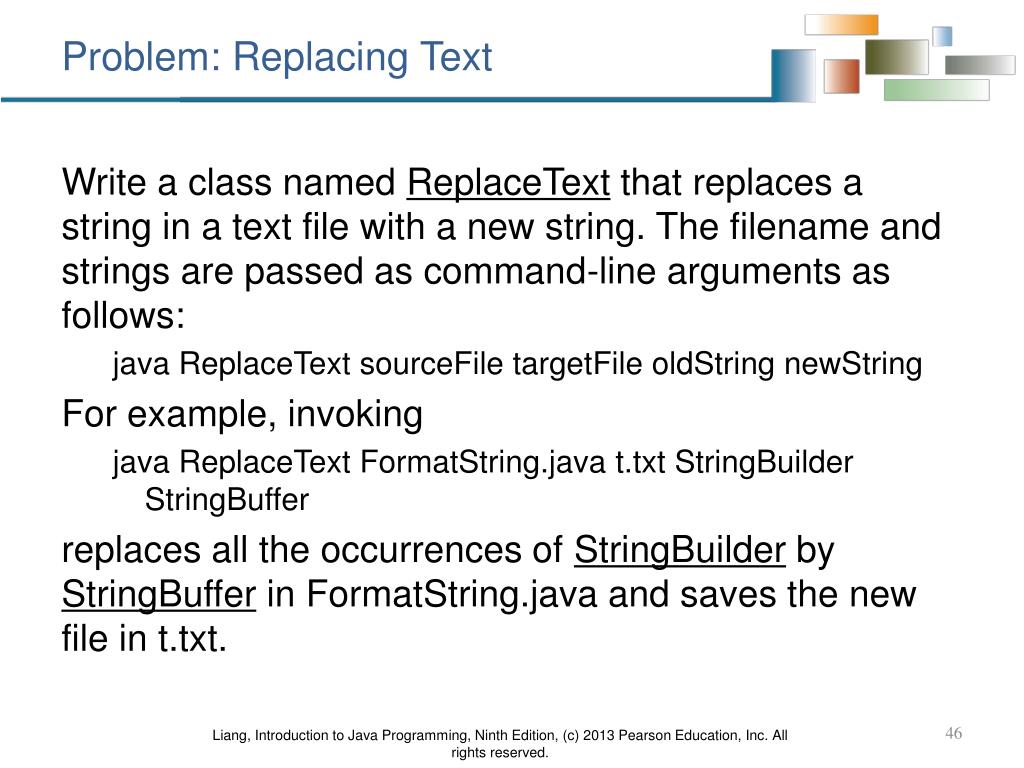 Problem: Replacing Text

Write a class named ReplaceText that replaces a string in a text file with a new string. The filename and strings are passed as command-line arguments as follows:

java ReplaceText sourceFile targetFile oldString newString

For example, invoking

java ReplaceText FormatString.java t.txt StringBuilder StringBuffer

replaces all the occurrences of StringBuilder by StringBuffer in FormatString.java and saves the new file in t.txt.

Liang, Introduction to Java Programming, Ninth Edition, (c) 2013 Pearson Education, Inc. All rights reserved.

46